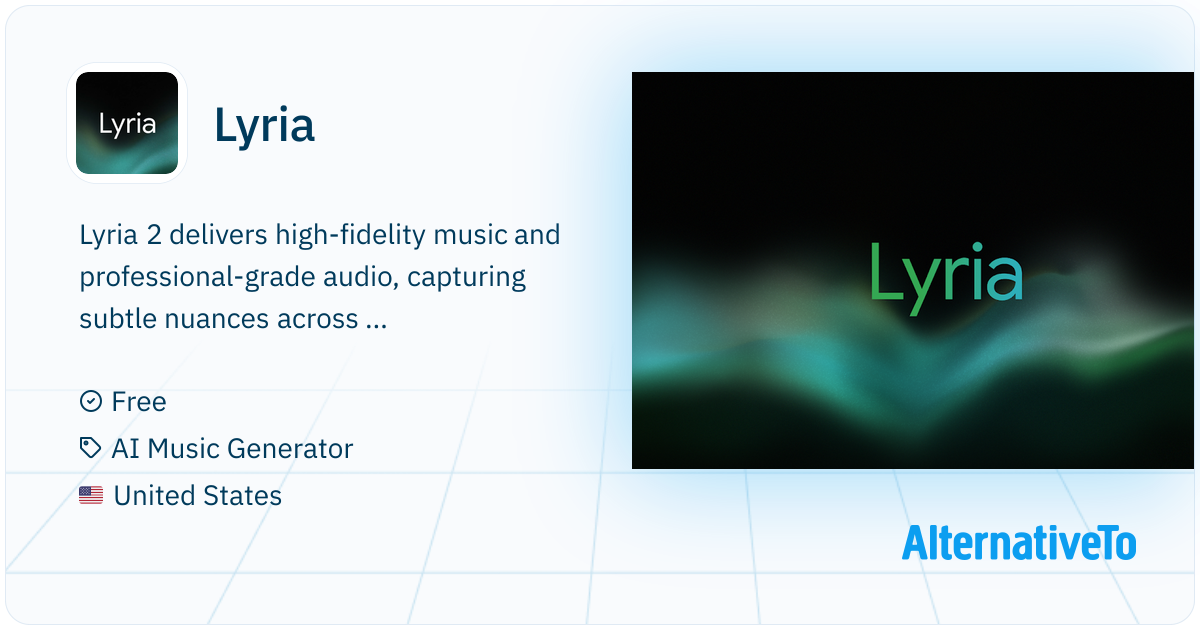 Lyria

Lyria

Lyria 2 delivers high-fidelity music and professional-grade audio, capturing subtle nuances across ...

Free

AI Music Generator

United States

Lyria

AlternativeTo